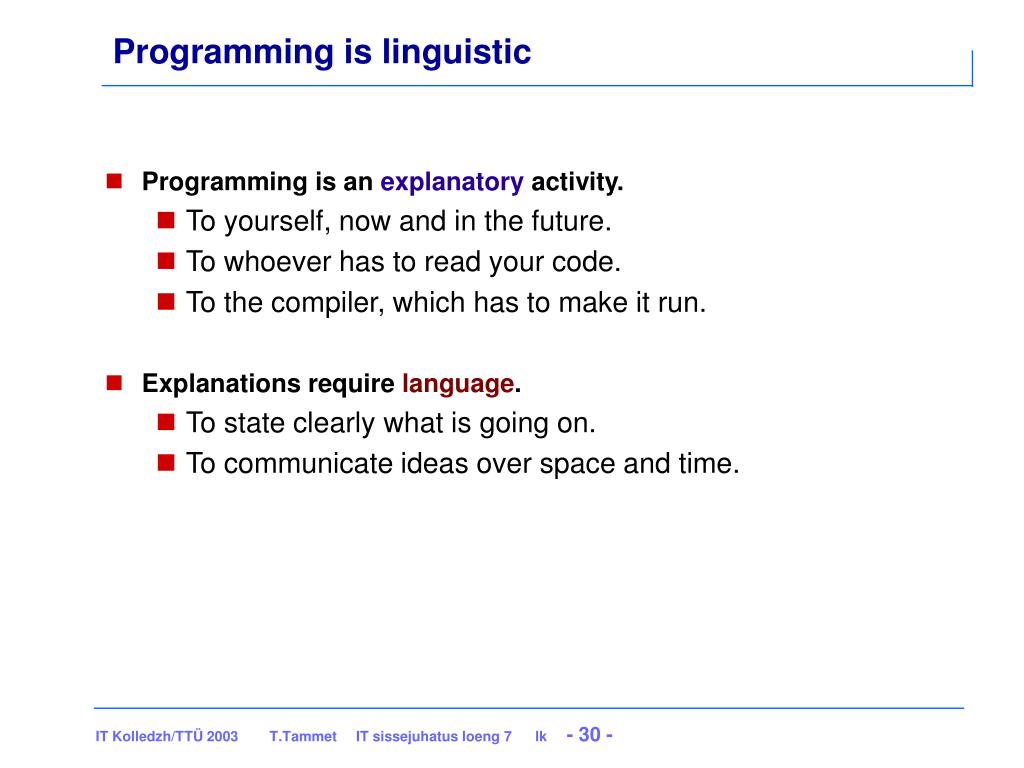 Programming is linguistic

Programming is an explanatory activity.
To yourself, now and in the future.
To whoever has to read your code.
To the compiler, which has to make it run.

Explanations require language.
To state clearly what is going on.
To communicate ideas over space and time.

IT Kolledzh/TTÜ 2003 T.Tammet IT sissejuhatus loeng 7 lk - 30 -